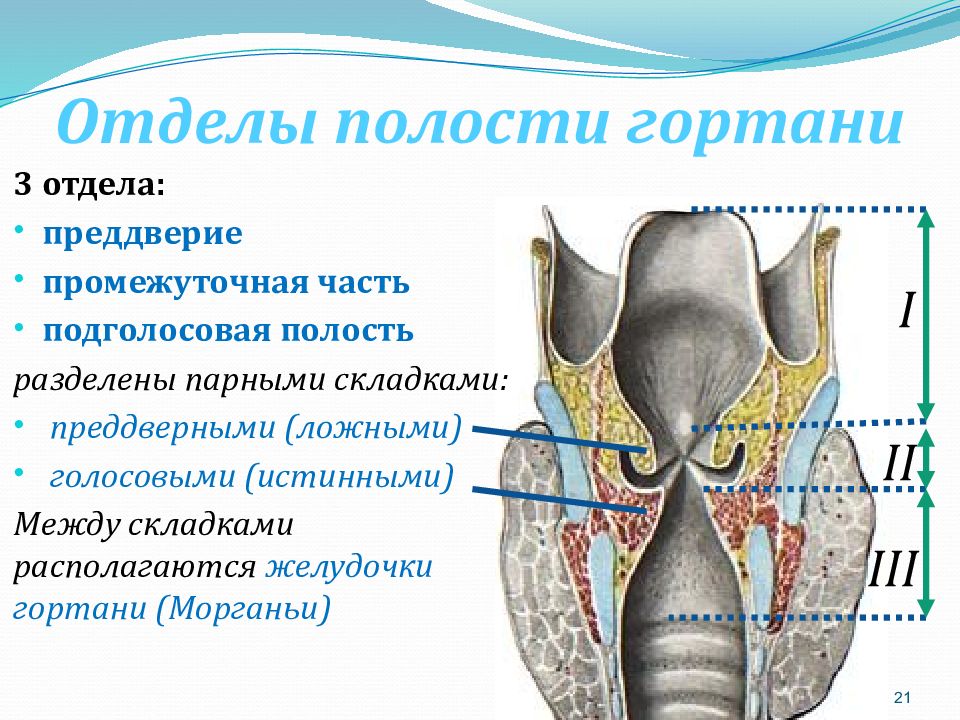 Отделы полости гортани

3 отдела:

• преддверие

• промежуточная часть

• подголосовая полость

разделены парными складками:

• преддверными (ложными)

• голосовыми (истинными)

Между складками располагаются желудочки гортани (Морганьи)

I

II

III

21